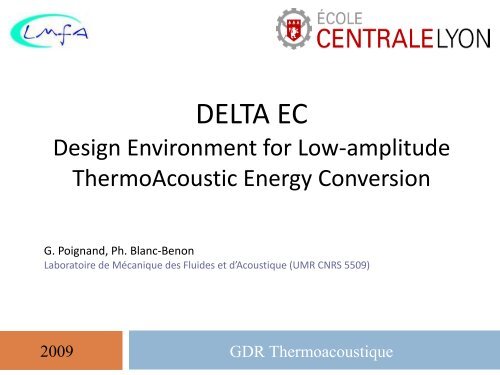 LMFA

ÉCOLE CENTRALE LYON

DELTA EC
Design Environment for Low-amplitude ThermoAcoustic Energy Conversion

G. Poignand, Ph. Blanc-Benon
Laboratoire de Mécanique des Fluides et d'Acoustique (UMR CNRS 5509)

2009

GDR Thermoacoustique